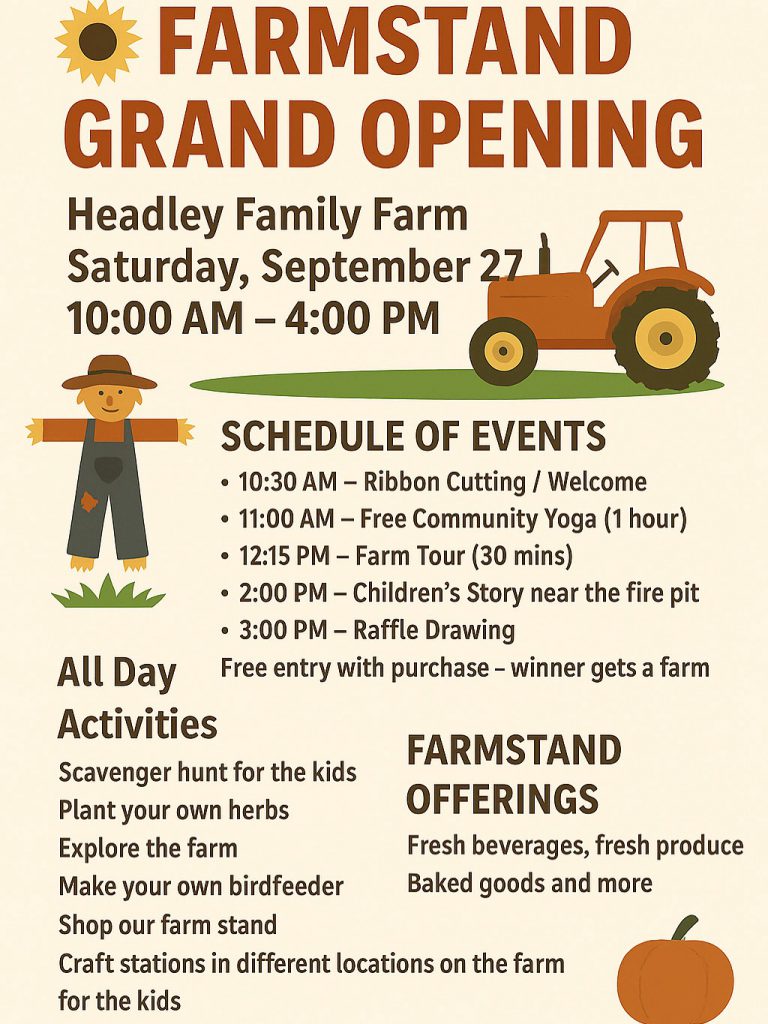 FARMSTAND GRAND OPENING

Headley Family Farm
Saturday, September 27
10:00 AM – 4:00 PM

SCHEDULE OF EVENTS
• 10:30 AM – Ribbon Cutting / Welcome
• 11:00 AM – Free Community Yoga (1 hour)
• 12:15 PM – Farm Tour (30 mins)
• 2:00 PM – Children's Story near the fire pit
• 3:00 PM – Raffle Drawing
Free entry with purchase – winner gets a farm

All Day Activities
Scavenger hunt for the kids
Plant your own herbs
Explore the farm
Make your own birdfeeder
Shop our farm stand
Craft stations in different locations on the farm for the kids

FARMSTAND OFFERINGS
Fresh beverages, fresh produce
Baked goods and more